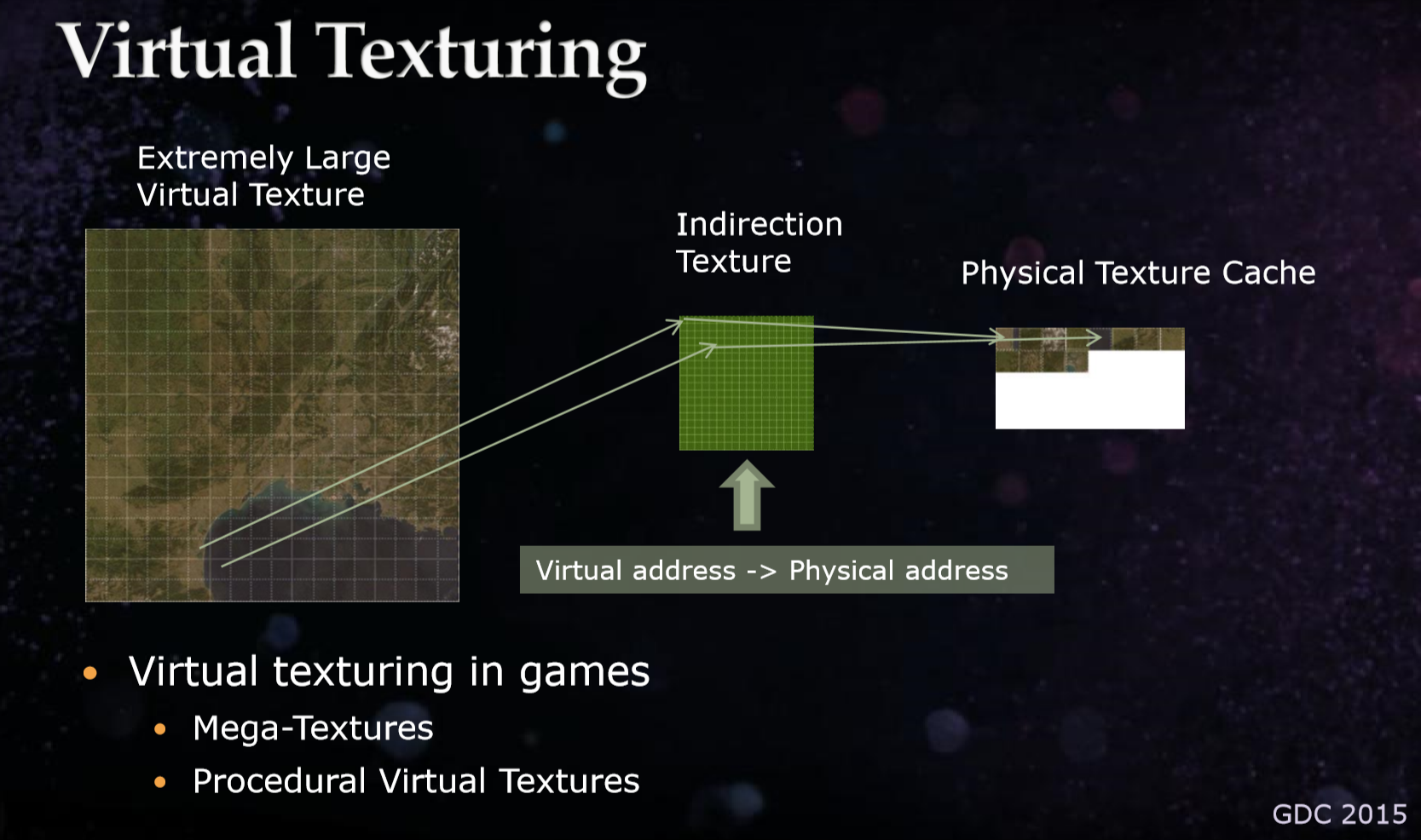 Virtual Texturing

Extremely Large Virtual Texture

Indirection Texture

Physical Texture Cache

Virtual address -> Physical address

• Virtual texturing in games
  • Mega-Textures
  • Procedural Virtual Textures

GDC 2015